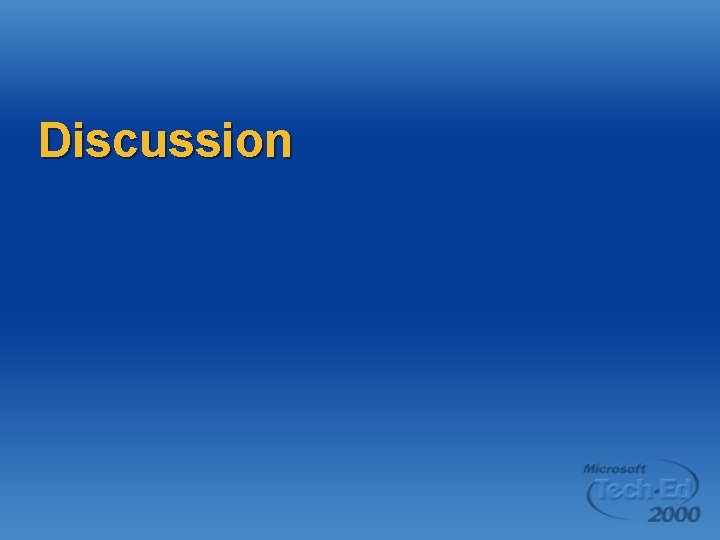 Discussion

Microsoft
Tech·Ed
2000